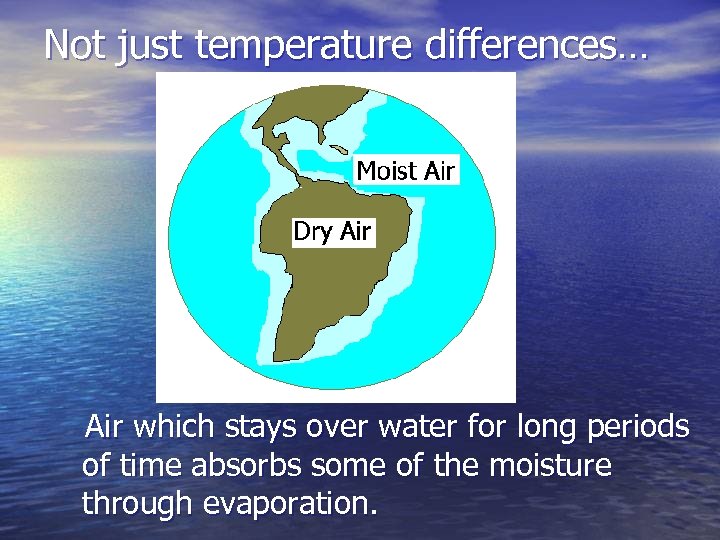 Not just temperature differences…

Moist Air

Dry Air

Air which stays over water for long periods of time absorbs some of the moisture through evaporation.